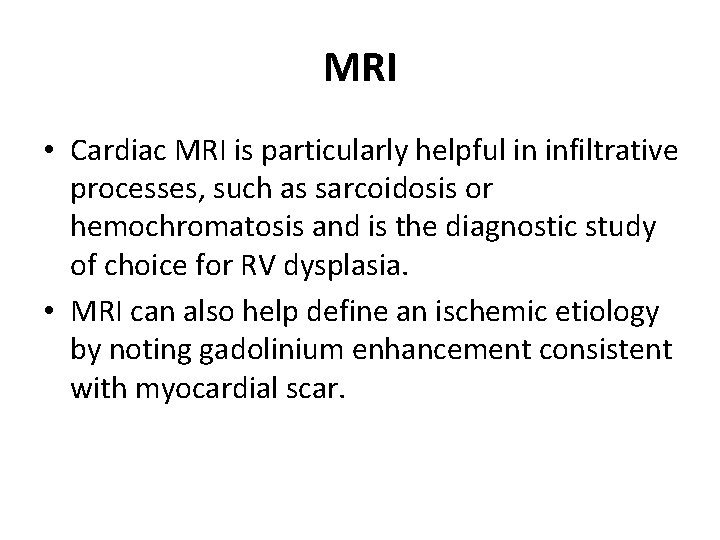 MRI

• Cardiac MRI is particularly helpful in infiltrative processes, such as sarcoidosis or hemochromatosis and is the diagnostic study of choice for RV dysplasia.

• MRI can also help define an ischemic etiology by noting gadolinium enhancement consistent with myocardial scar.